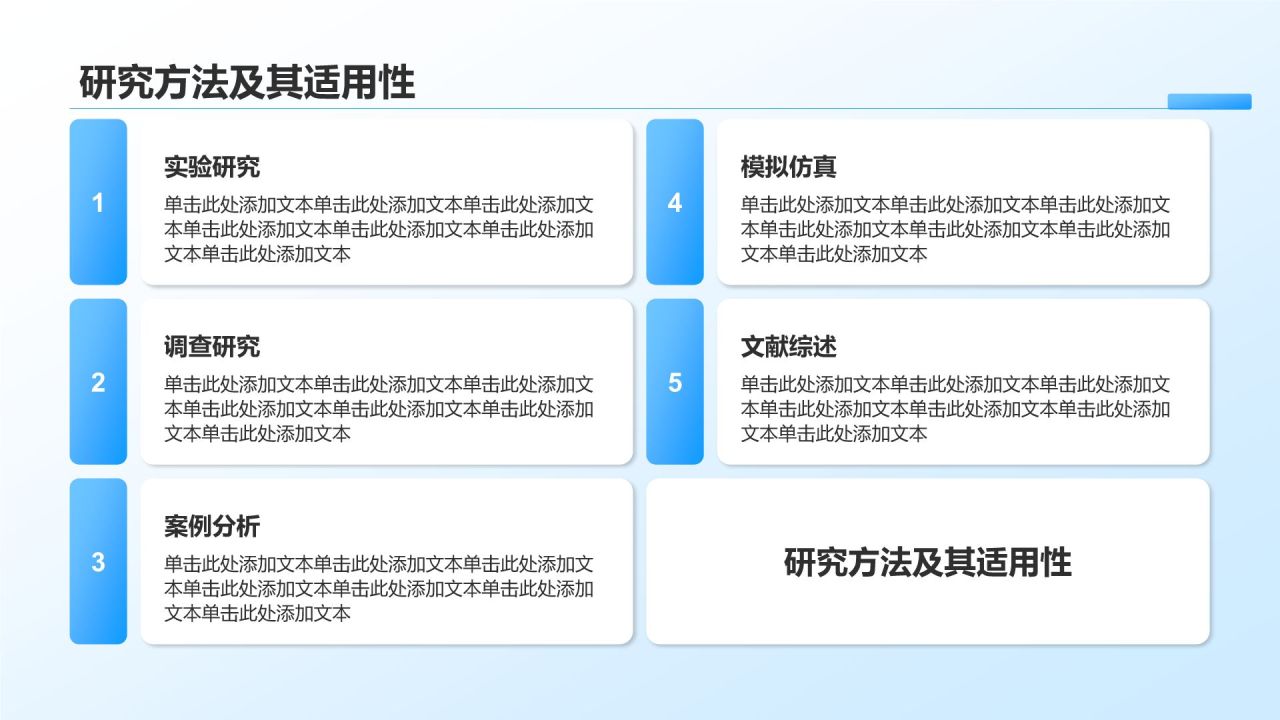 研究方法及其适用性

1

实验研究

单击此处添加文本单击此处添加文本单击此处添加文本单击此处添加文本单击此处添加文本单击此处添加文本单击此处添加文本

2

调查研究

单击此处添加文本单击此处添加文本单击此处添加文本单击此处添加文本单击此处添加文本单击此处添加文本单击此处添加文本

3

案例分析

单击此处添加文本单击此处添加文本单击此处添加文本单击此处添加文本单击此处添加文本单击此处添加文本单击此处添加文本

4

模拟仿真

单击此处添加文本单击此处添加文本单击此处添加文本单击此处添加文本单击此处添加文本单击此处添加文本单击此处添加文本

5

文献综述

单击此处添加文本单击此处添加文本单击此处添加文本单击此处添加文本单击此处添加文本单击此处添加文本单击此处添加文本

研究方法及其适用性